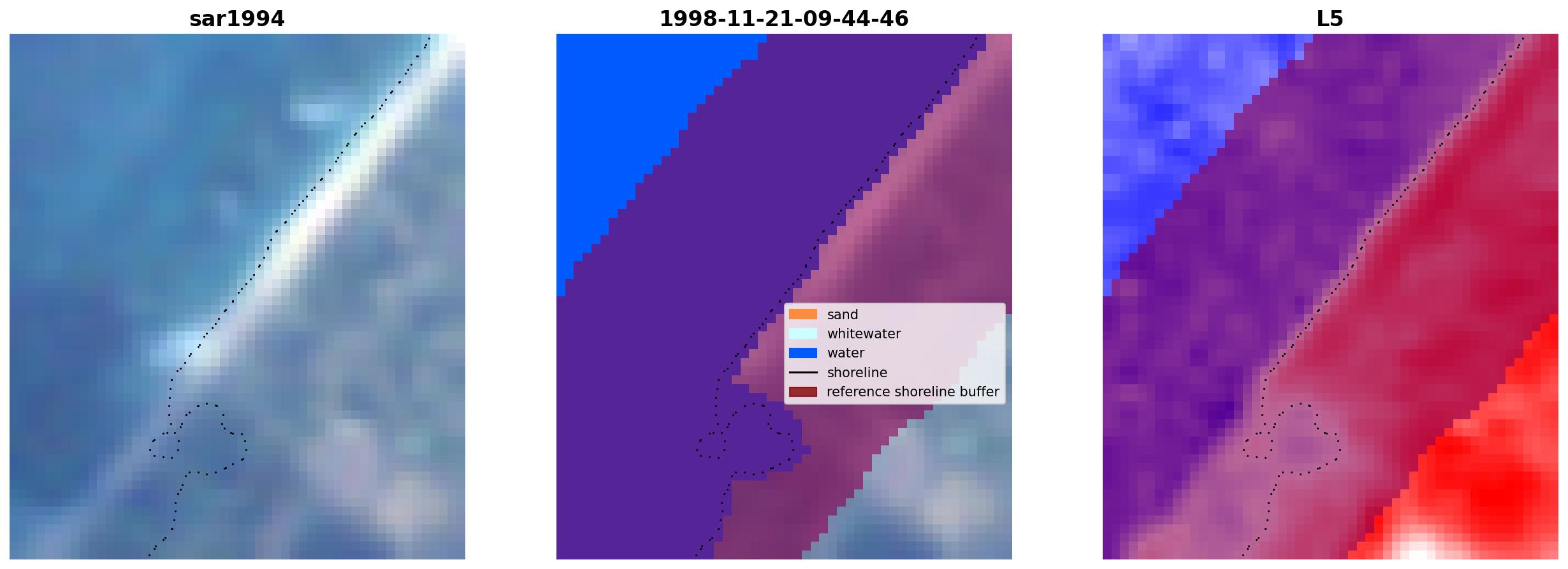 sar1994

1998-11-21-09-44-46

sand
whitewater
water
shoreline
reference shoreline buffer

L5